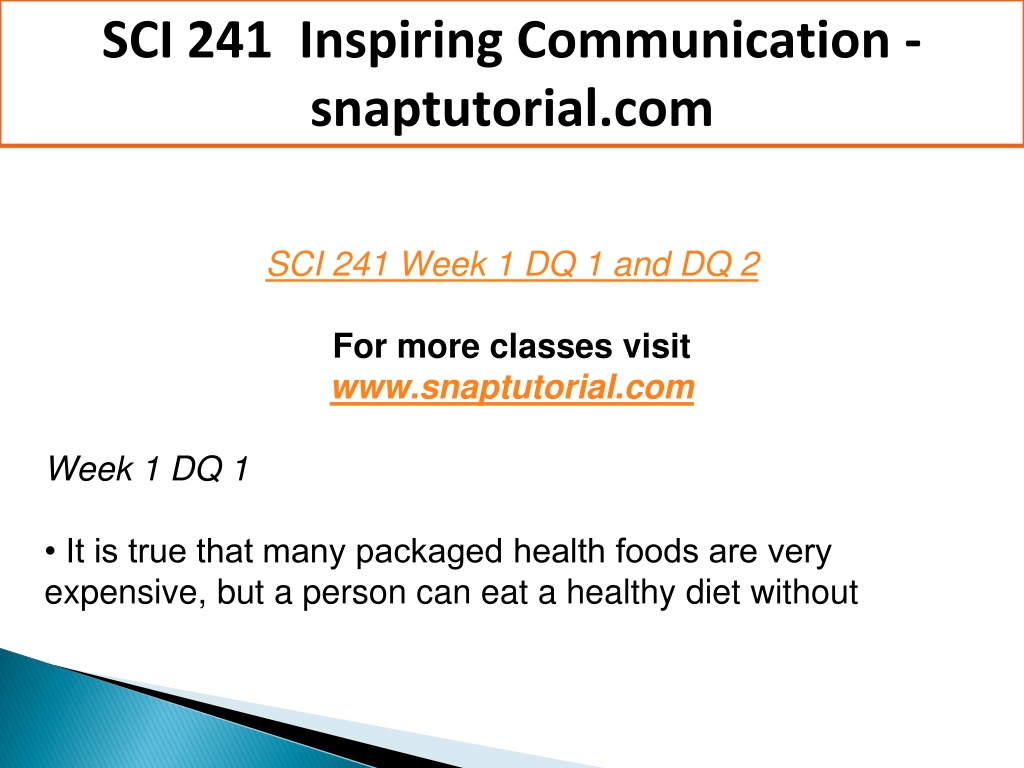 SCI 241 Inspiring Communication - snaptutorial.com

SCI 241 Week 1 DQ 1 and DQ 2

For more classes visit
www.snaptutorial.com

Week 1 DQ 1

• It is true that many packaged health foods are very expensive, but a person can eat a healthy diet without